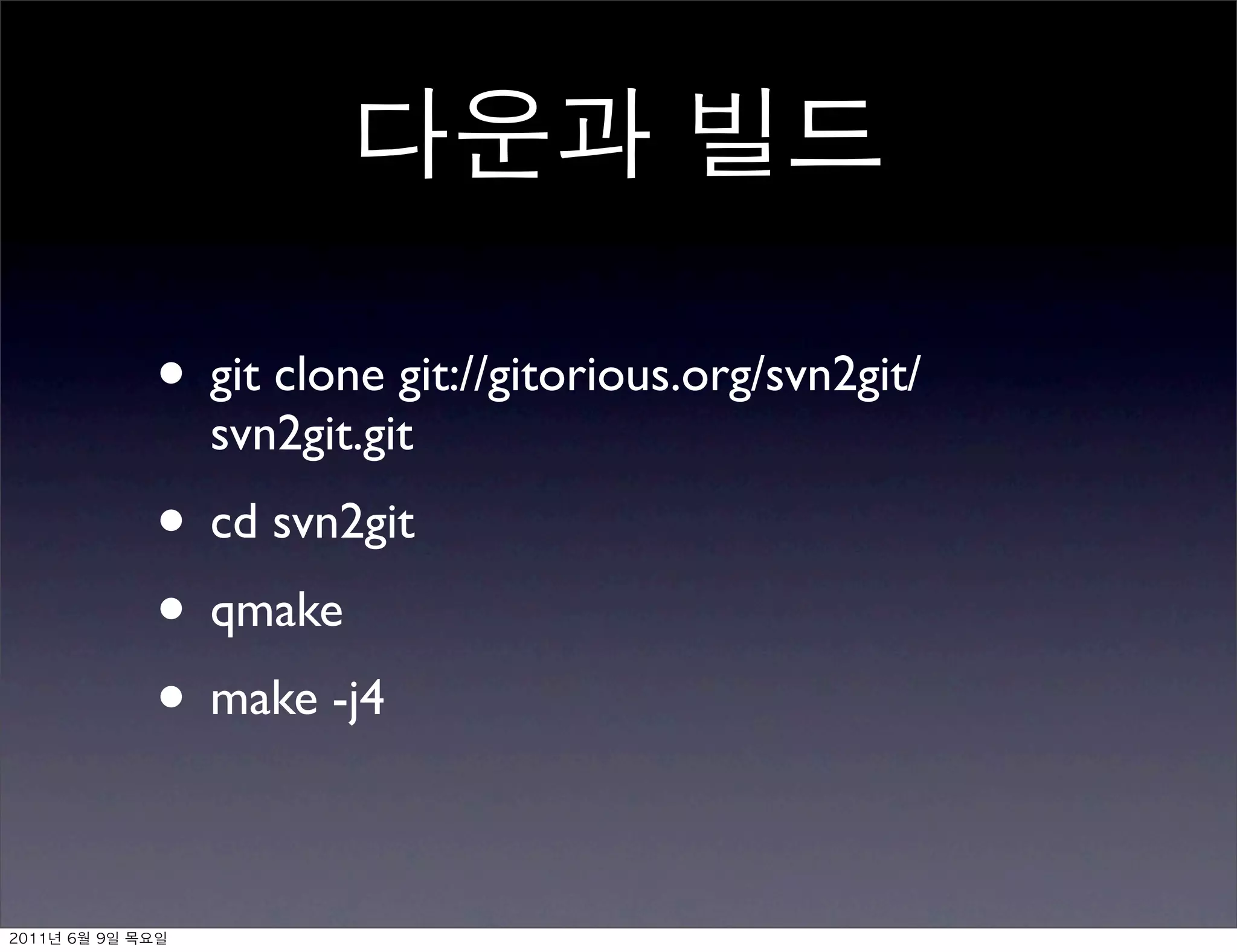 다운과 빌드

• git clone git://gitorious.org/svn2git/svn2git.git

• cd svn2git

• qmake

• make -j4

2011년 6월 9일 목요일